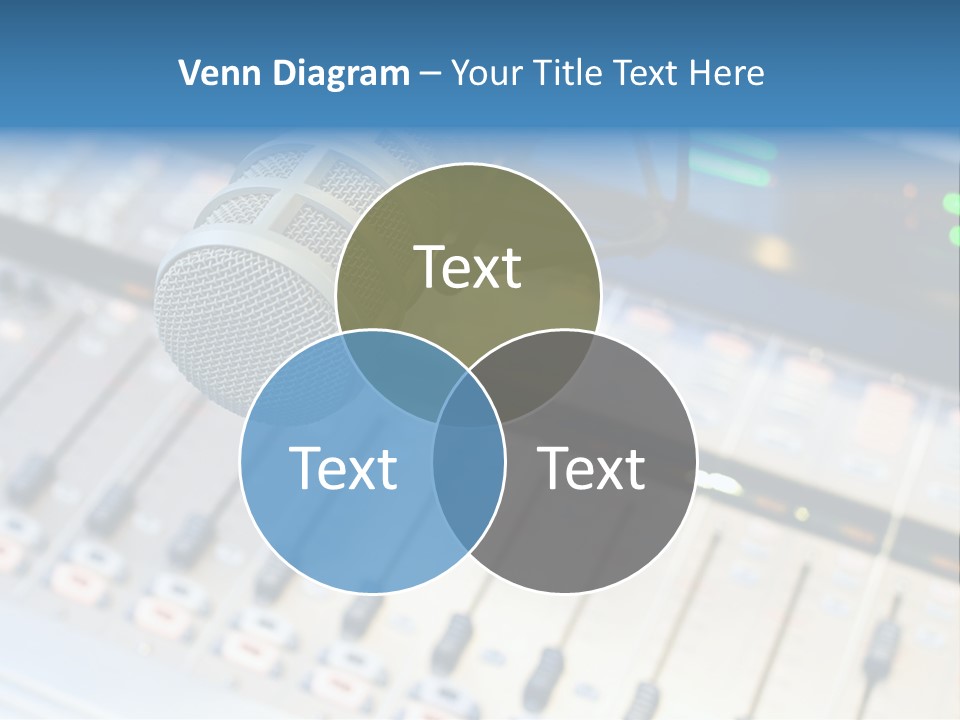 Venn Diagram – Your Title Text Here

Text

Text

Text